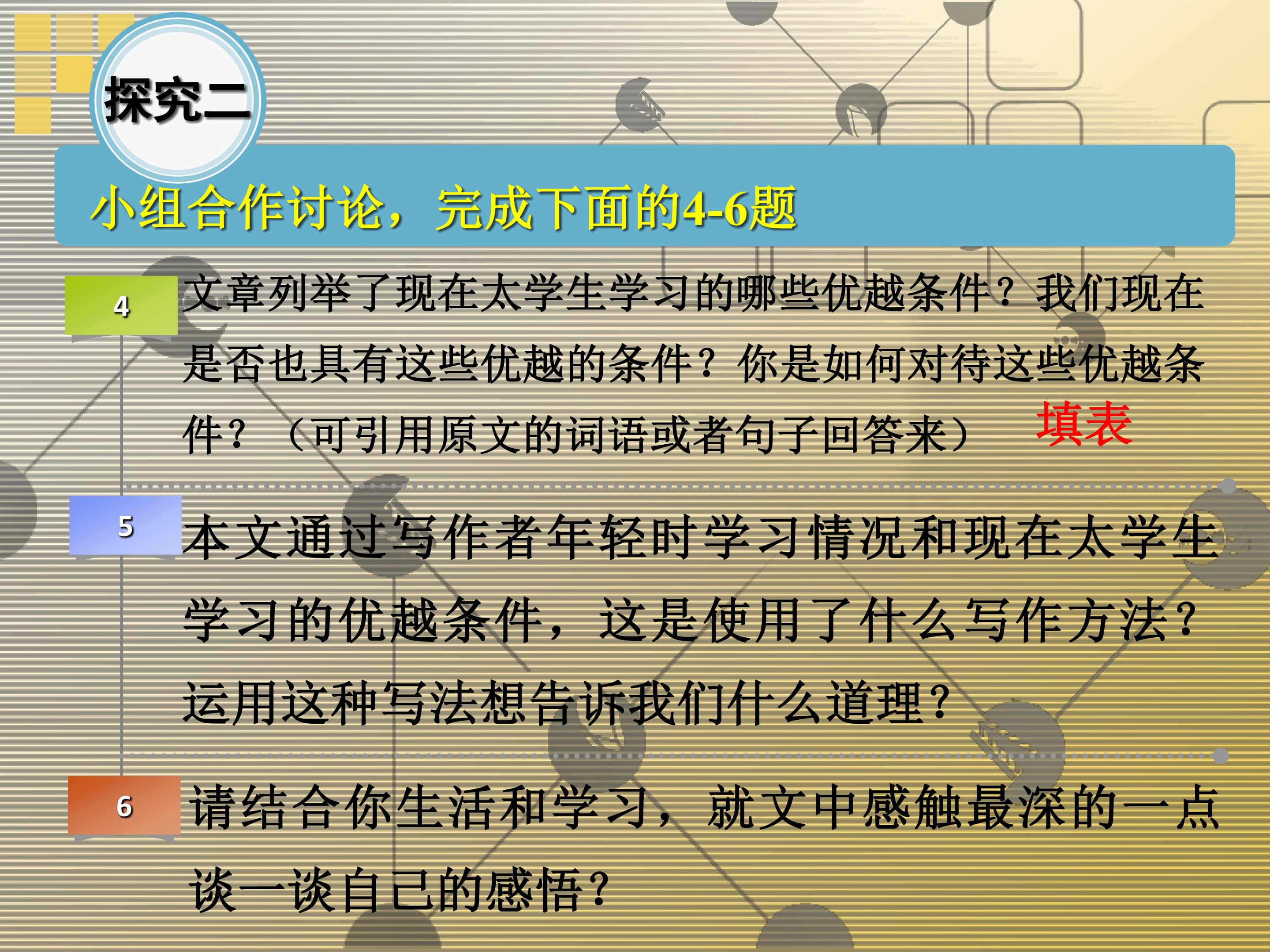 探究二

小组合作讨论，完成下面的4-6题

4

文章列举了现在太学生学习的哪些优越条件？我们现在是否也具有这些优越的条件？你是如何对待这些优越条件？（可引用原文的词语或者句子回答来）

填表

5

本文通过写作者年轻时学习情况和现在太学生学习的优越条件，这是使用了什么写作方法？运用这种写法想告诉我们什么道理？

6

请结合你生活和学习，就文中感触最深的一点谈一谈自己的感悟？